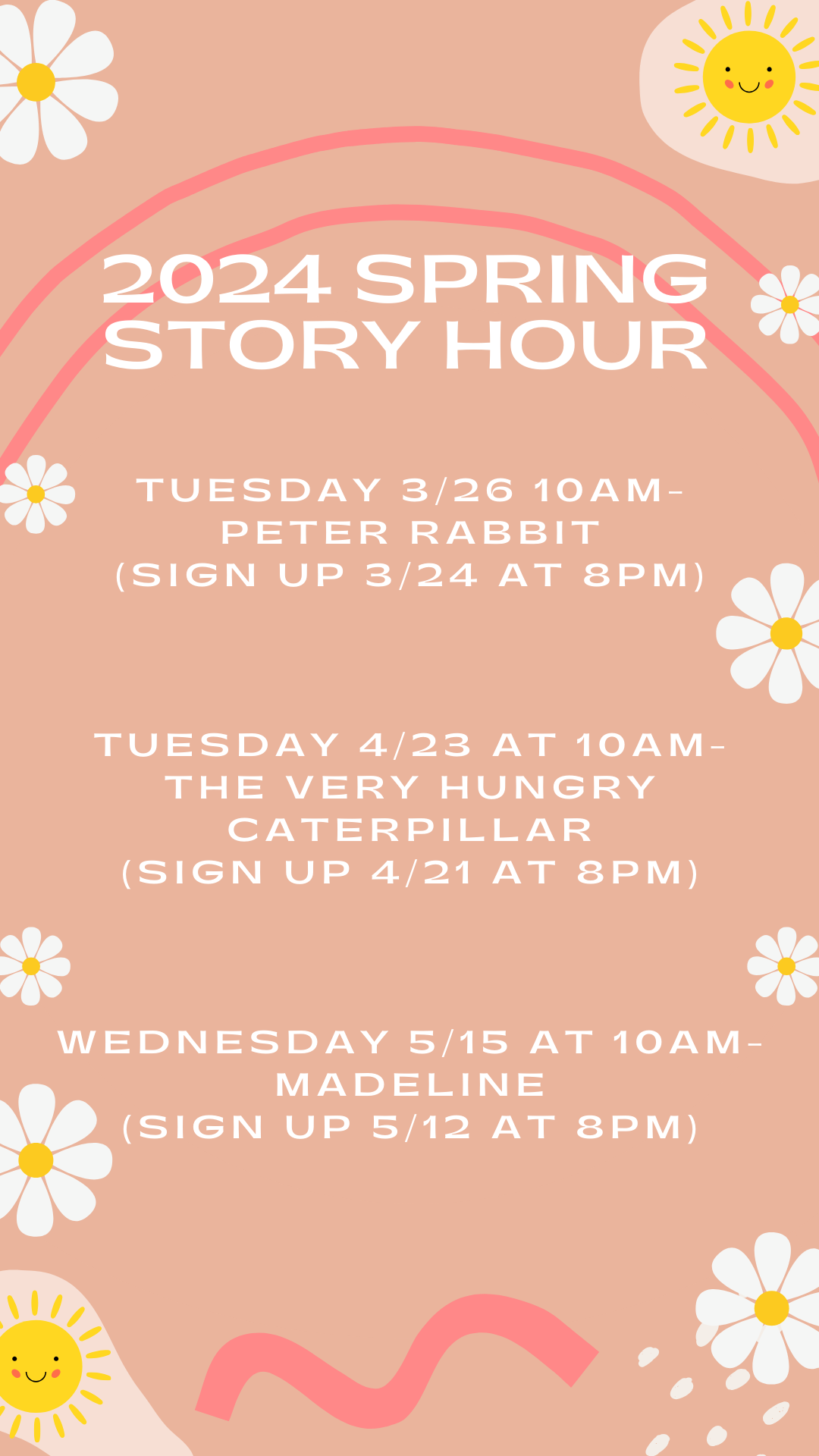 2024 SPRING STORY HOUR

TUESDAY 3/26 10AM-
PETER RABBIT
(SIGN UP 3/24 AT 8PM)

TUESDAY 4/23 AT 10AM-
THE VERY HUNGRY
CATERPILLAR
(SIGN UP 4/21 AT 8PM)

WEDNESDAY 5/15 AT 10AM-
MADELINE
(SIGN UP 5/12 AT 8PM)